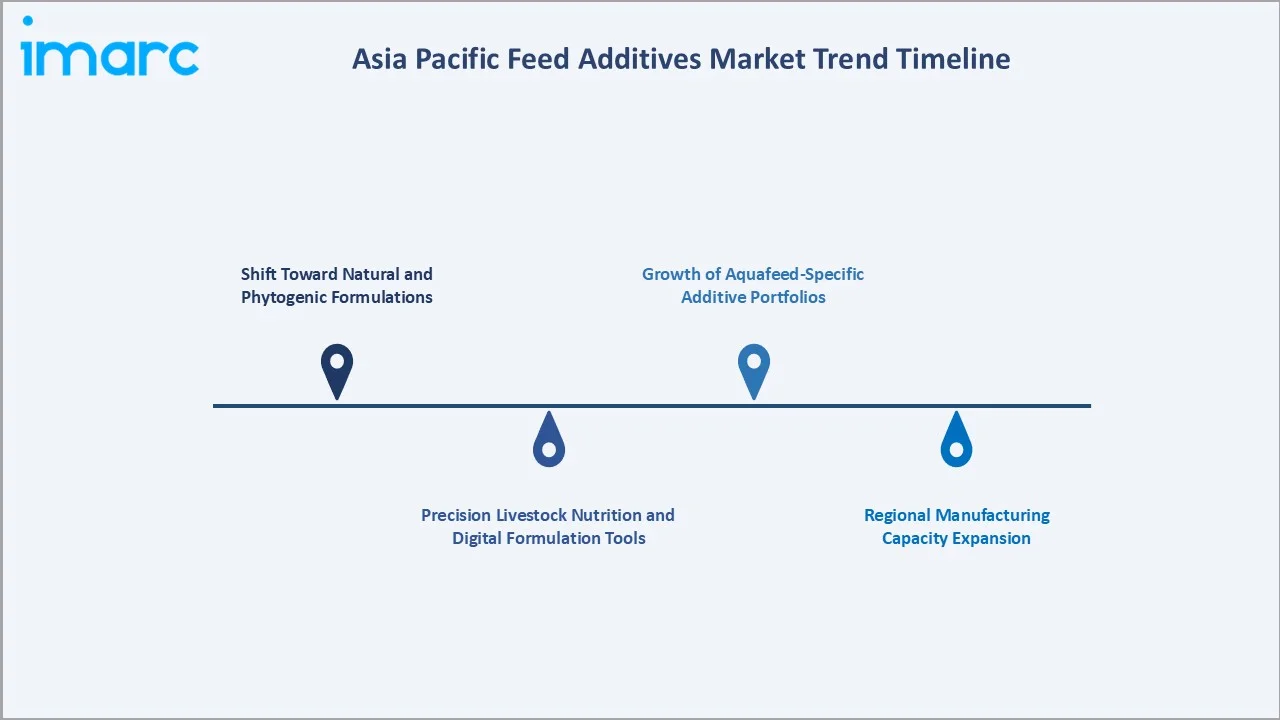 imarc

Asia Pacific Feed Additives Market Trend Timeline

Shift Toward Natural and Phytogenic Formulations

Precision Livestock Nutrition and Digital Formulation Tools

Growth of Aquafeed-Specific Additive Portfolios

Regional Manufacturing Capacity Expansion